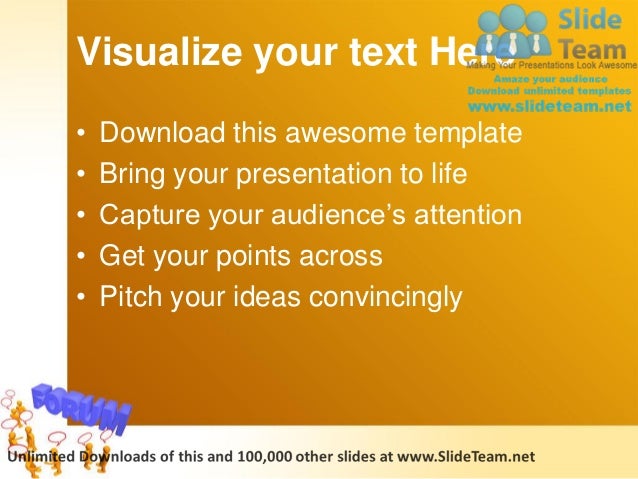 Visualize your text Here

Slide Team
Making Your Presentations Look Awesome
Amaze your audience
Download unlimited templates
www.slideteam.net

• Download this awesome template
• Bring your presentation to life
• Capture your audience's attention
• Get your points across
• Pitch your ideas convincingly

FORUM

Unlimited Downloads of this and 100,000 other slides at www.SlideTeam.net